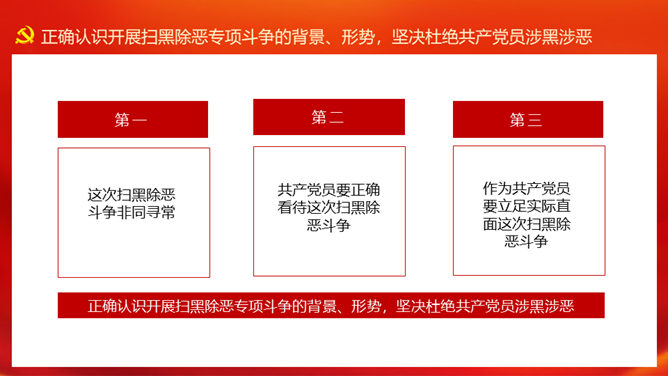 正确认识开展扫黑除恶专项斗争的背景、形势，坚决杜绝共产党员涉黑涉恶

第一

这次扫黑除恶斗争非同寻常

第二

共产党员要正确看待这次扫黑除恶斗争

第三

作为共产党员要立足实际直面这次扫黑除恶斗争

正确认识开展扫黑除恶专项斗争的背景、形势，坚决杜绝共产党员涉黑涉恶